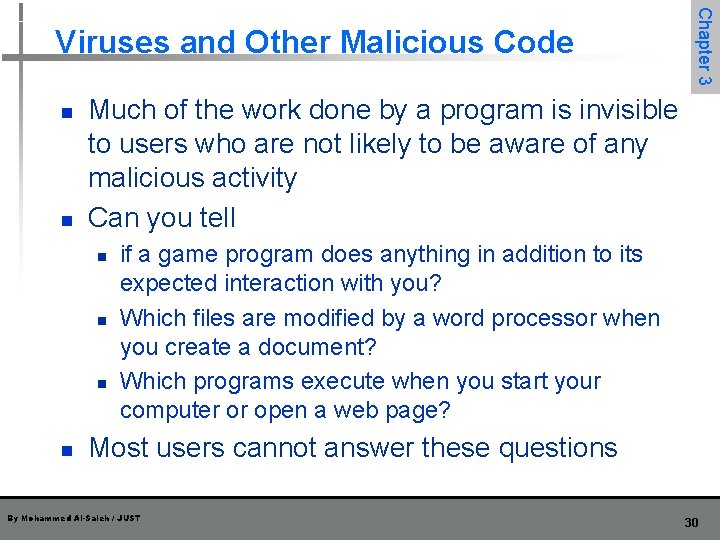 Viruses and Other Malicious Code

Chapter 3

- Much of the work done by a program is invisible to users who are not likely to be aware of any malicious activity
- Can you tell
  - if a game program does anything in addition to its expected interaction with you?
  - Which files are modified by a word processor when you create a document?
  - Which programs execute when you start your computer or open a web page?
- Most users cannot answer these questions

By Mohammed Al-Saleh / JUST

30